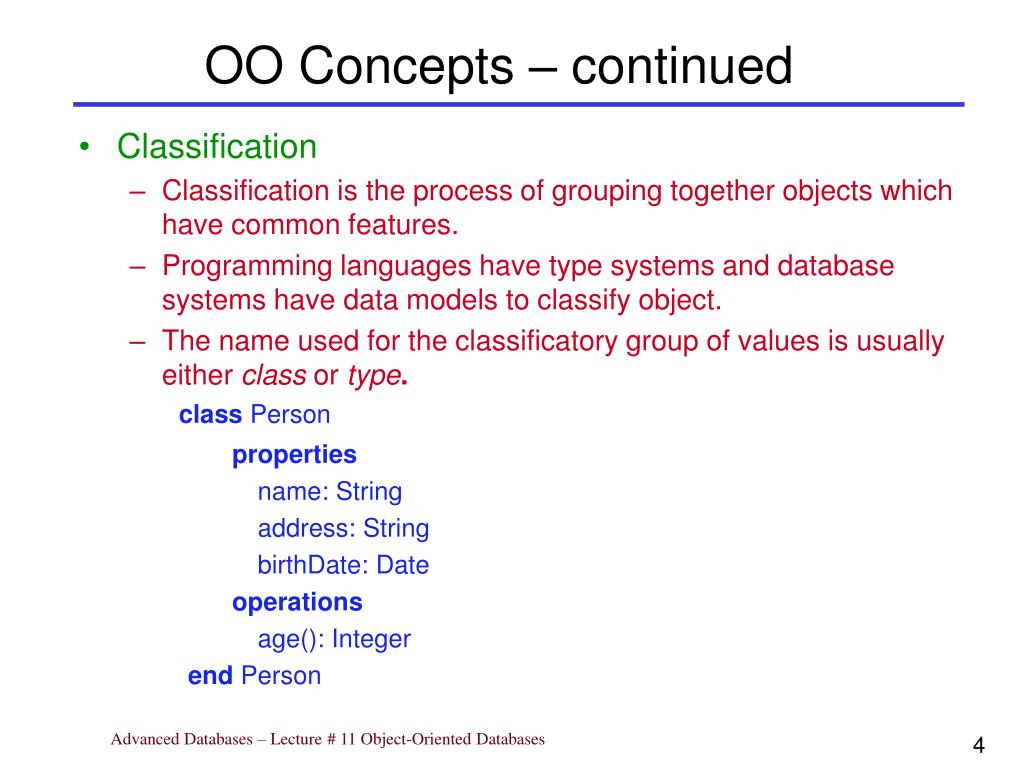 OO Concepts – continued

• Classification
– Classification is the process of grouping together objects which have common features.
– Programming languages have type systems and database systems have data models to classify object.
– The name used for the classificatory group of values is usually either class or type.

class Person
properties
name: String
address: String
birthDate: Date
operations
age(): Integer
end Person

Advanced Databases – Lecture # 11 Object-Oriented Databases

4